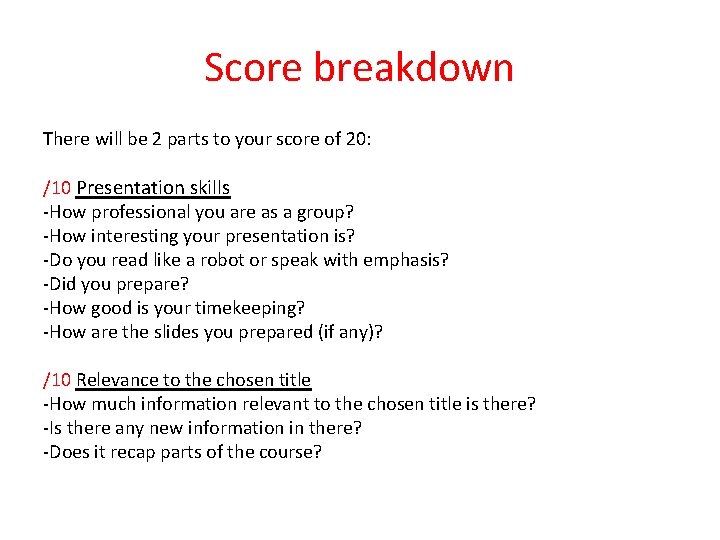 Score breakdown

There will be 2 parts to your score of 20:

/10 Presentation skills
-How professional you are as a group?
-How interesting your presentation is?
-Do you read like a robot or speak with emphasis?
-Did you prepare?
-How good is your timekeeping?
-How are the slides you prepared (if any)?

/10 Relevance to the chosen title
-How much information relevant to the chosen title is there?
-Is there any new information in there?
-Does it recap parts of the course?